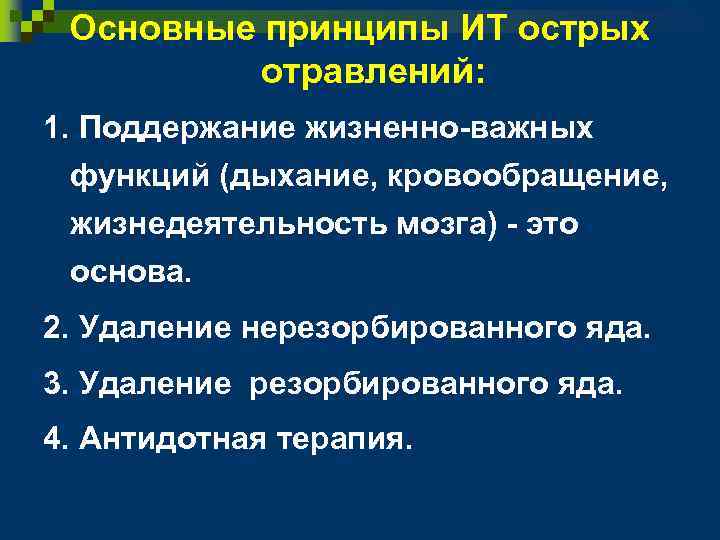 Основные принципы ИТ острых отравлений:

1. Поддержание жизненно-важных функций (дыхание, кровообращение, жизнедеятельность мозга) - это основа.

2. Удаление нерезорбированного яда.

3. Удаление резорбированного яда.

4. Антидотная терапия.